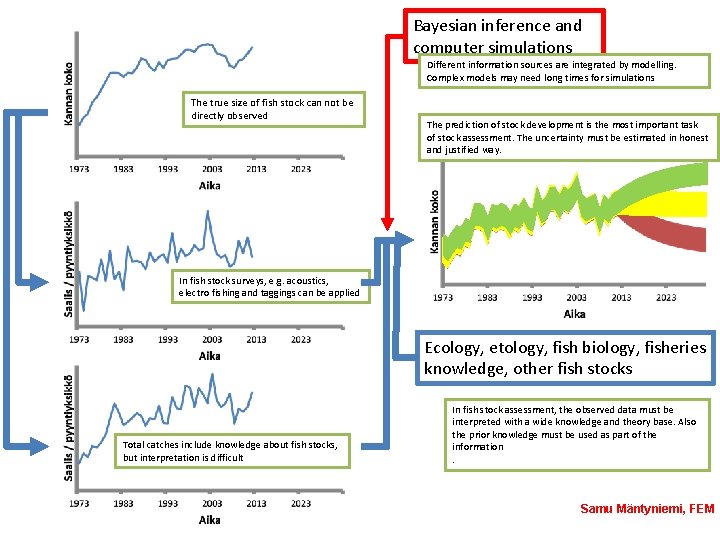 Kannan koko

The true size of fish stock can not be directly observed

1973 1983 1993 2003 2013 2023

Aika

Saalis / pyyntiyksikkö

In fish stock surveys, e.g. acoustics, electro fishing and taggings can be applied

1973 1983 1993 2003 2013 2023

Aika

Saalis / pyyntiyksikkö

Total catches include knowledge about fish stocks, but interpretation is difficult

1973 1983 1993 2003 2013 2023

Aika

Bayesian inference and computer simulations

Different information sources are integrated by modelling. Complex models may need long times for simulations

The prediction of stock development is the most important task of stock assessment. The uncertainty must be estimated in honest and justified way.

Kannan koko

1973 1983 1993 2003 2013 2023

Aika

Ecology, etology, fish biology, fisheries knowledge, other fish stocks

In fish stock assessment, the observed data must be interpreted with a wide knowledge and theory base. Also the prior knowledge must be used as part of the information
.

Samu Mäntyniemi, FEM